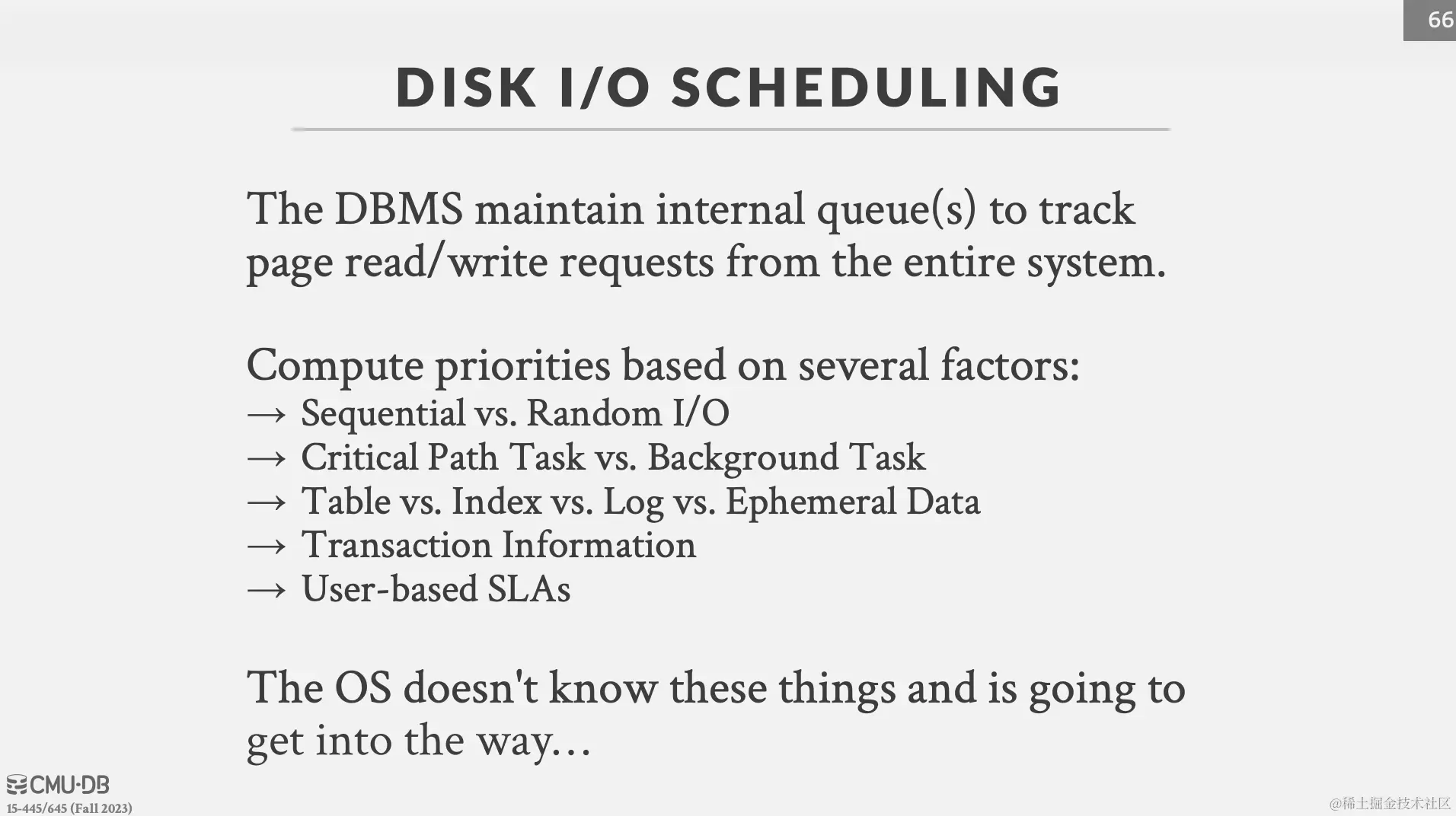 66

DISK I/O SCHEDULING

The DBMS maintain internal queue(s) to track page read/write requests from the entire system.

Compute priorities based on several factors:
→ Sequential vs. Random I/O
→ Critical Path Task vs. Background Task
→ Table vs. Index vs. Log vs. Ephemeral Data
→ Transaction Information
→ User-based SLAs

The OS doesn't know these things and is going to get into the way…

CMU·DB
15-445/645 (Fall 2023)

@稀土掘金技术社区